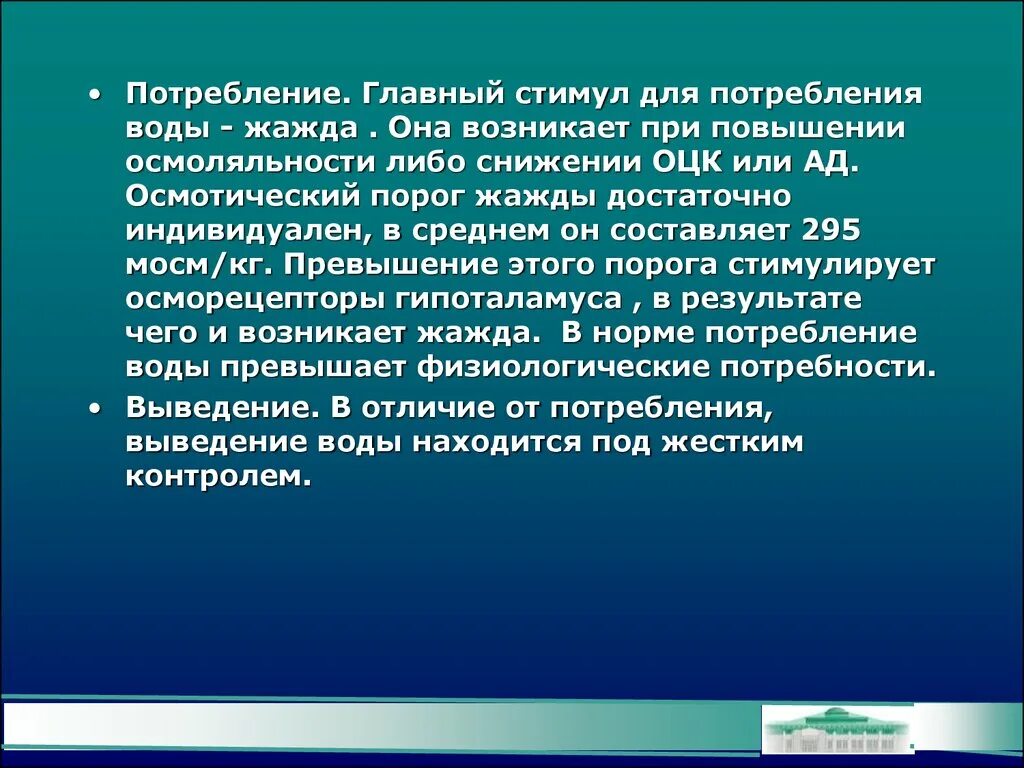 • Потребление. Главный стимул для потребления воды - жажда . Она возникает при повышении осмоляльности либо снижении ОЦК или АД. Осмотический порог жажды достаточно индивидуален, в среднем он составляет 295 мосм/кг. Превышение этого порога стимулирует осморецепторы гипоталамуса , в результате чего и возникает жажда. В норме потребление воды превышает физиологические потребности.

• Выведение. В отличие от потребления, выведение воды находится под жестким контролем.